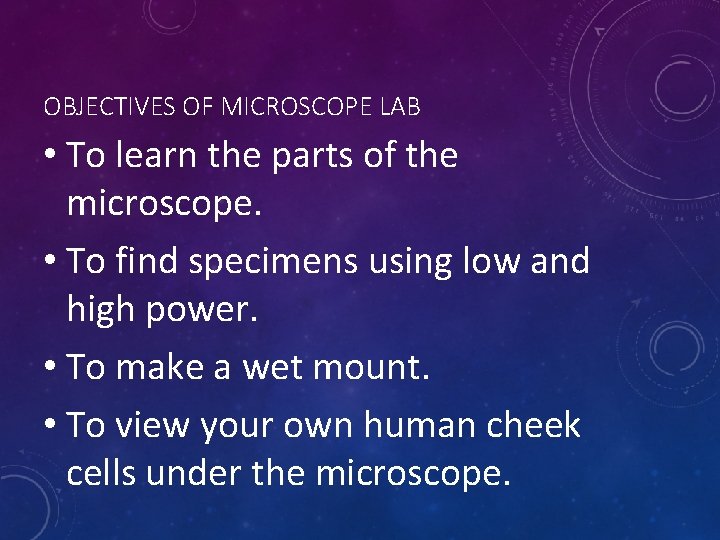 OBJECTIVES OF MICROSCOPE LAB

• To learn the parts of the microscope.

• To find specimens using low and high power.

• To make a wet mount.

• To view your own human cheek cells under the microscope.